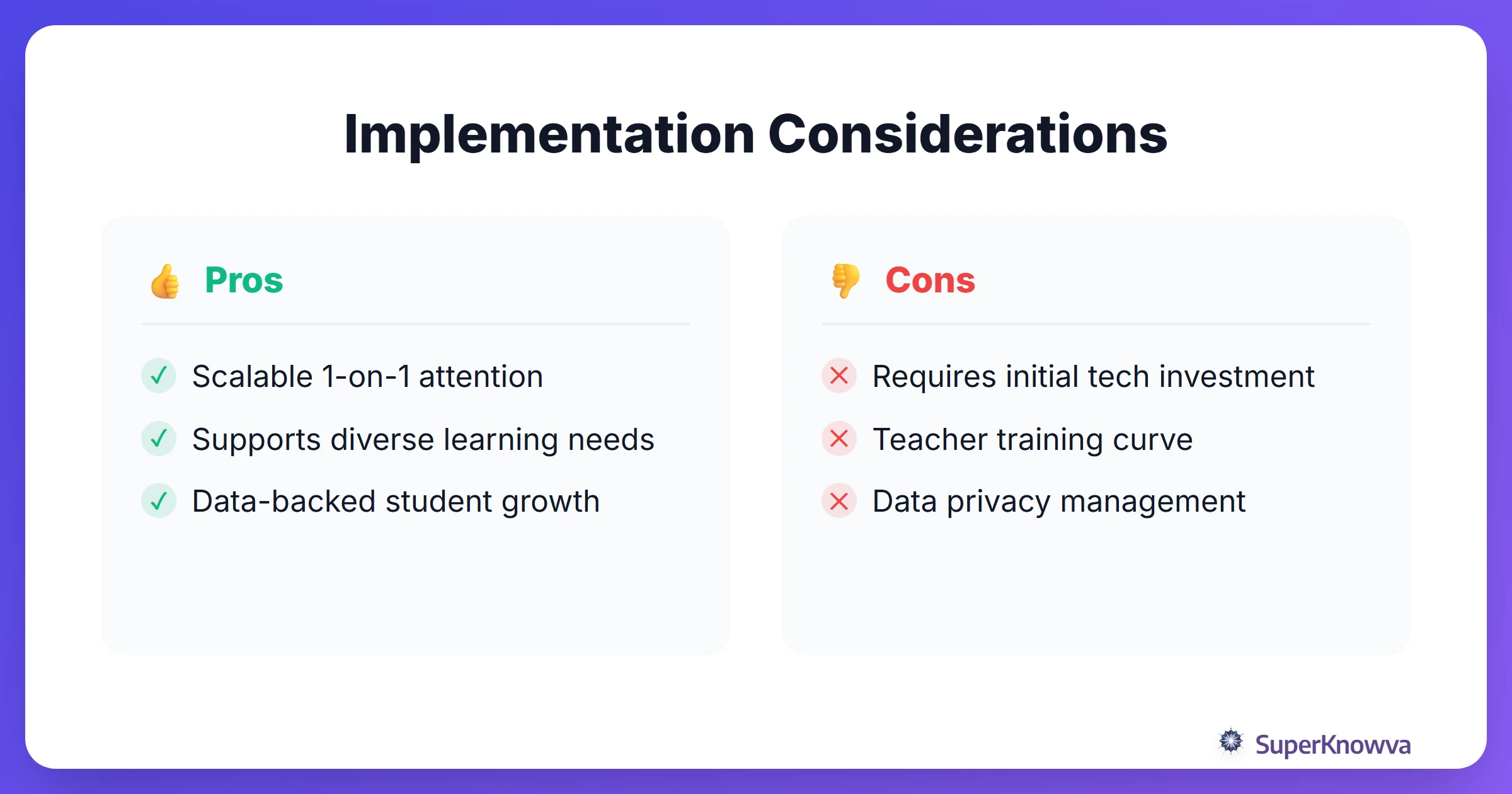 Implementation Considerations

👍 Pros

✓ Scalable 1-on-1 attention

✓ Supports diverse learning needs

✓ Data-backed student growth

👎 Cons

✕ Requires initial tech investment

✕ Teacher training curve

✕ Data privacy management

SuperKnowva